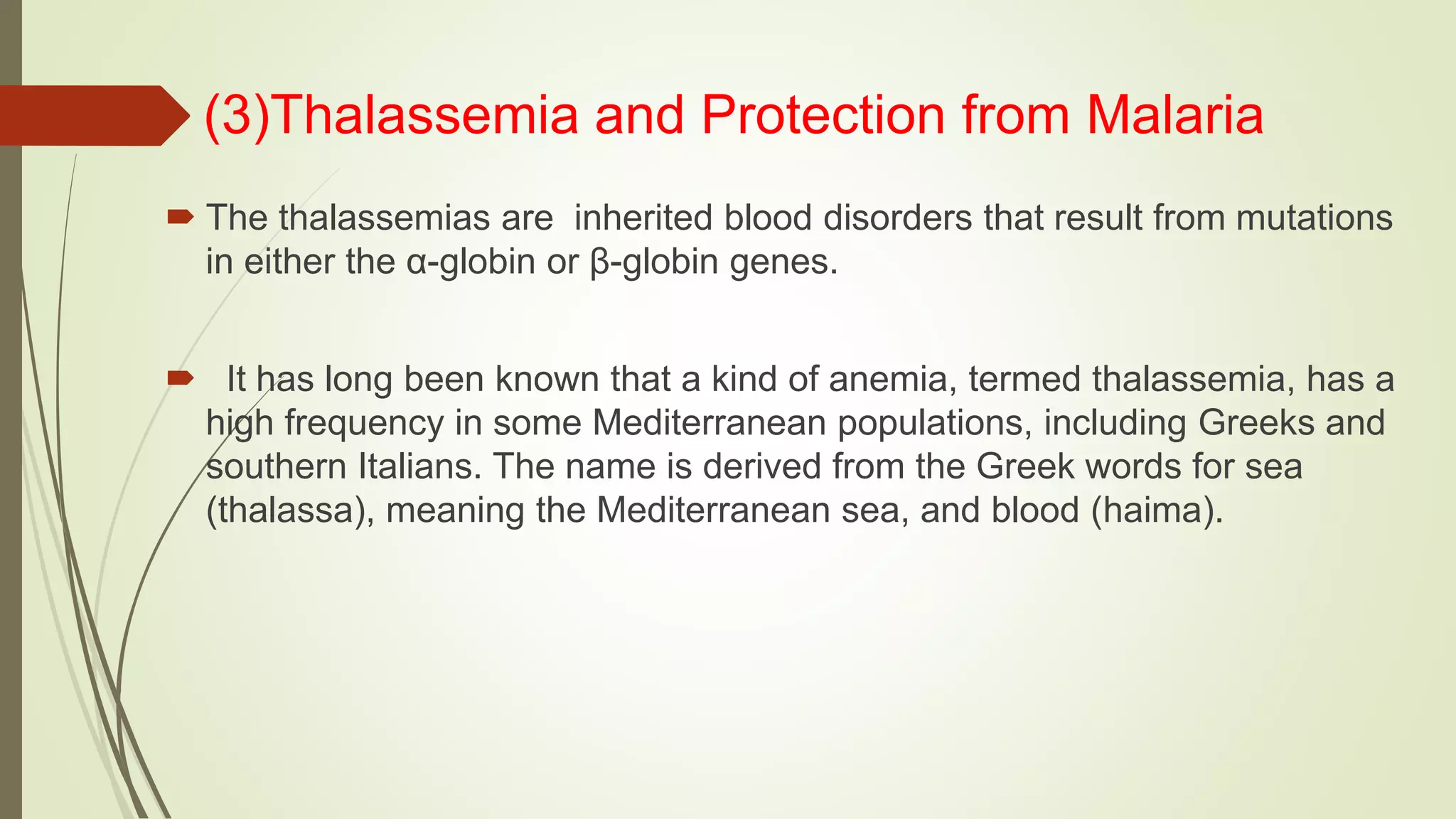 (3)Thalassemia and Protection from Malaria

The thalassemias are inherited blood disorders that result from mutations in either the α-globin or β-globin genes.

It has long been known that a kind of anemia, termed thalassemia, has a high frequency in some Mediterranean populations, including Greeks and southern Italians. The name is derived from the Greek words for sea (thalassa), meaning the Mediterranean sea, and blood (haima).